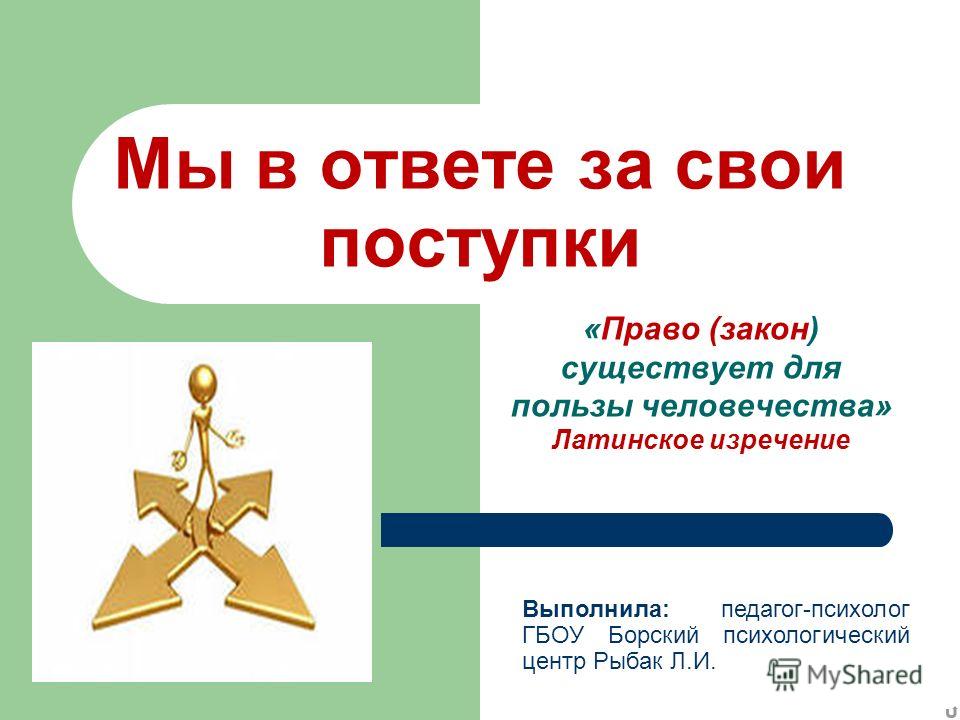 Мы в ответе за свои поступки

«Право (закон) существует для пользы человечества»
Латинское изречение

Выполнила: педагог-психолог ГБОУ Борский психологический центр Рыбак Л.И.

MyShared